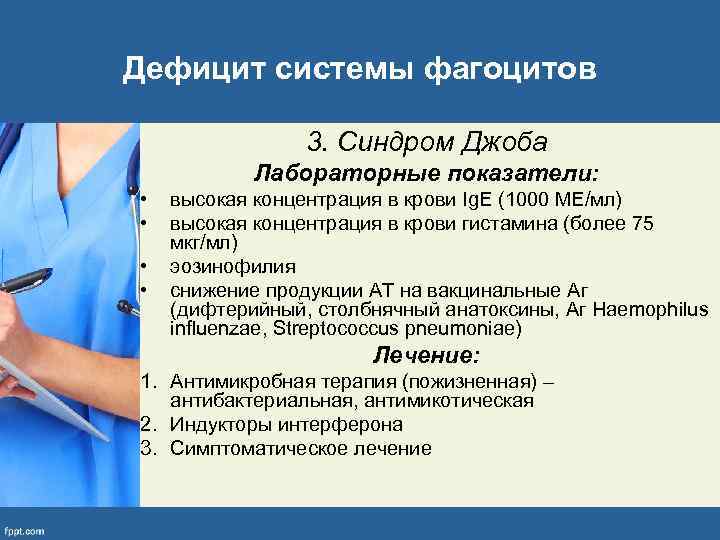 Дефицит системы фагоцитов

3. Синдром Джоба

Лабораторные показатели:

• высокая концентрация в крови IgE (1000 МЕ/мл)
• высокая концентрация в крови гистамина (более 75 мкг/мл)
• эозинофилия
• снижение продукции АТ на вакцинальные Аг (дифтерийный, столбнячный анатоксины, Аг Haemophilus influenzae, Streptococcus pneumoniae)

Лечение:

1. Антимикробная терапия (пожизненная) – антибактериальная, антимикотическая
2. Индукторы интерферона
3. Симптоматическое лечение

fppt.com